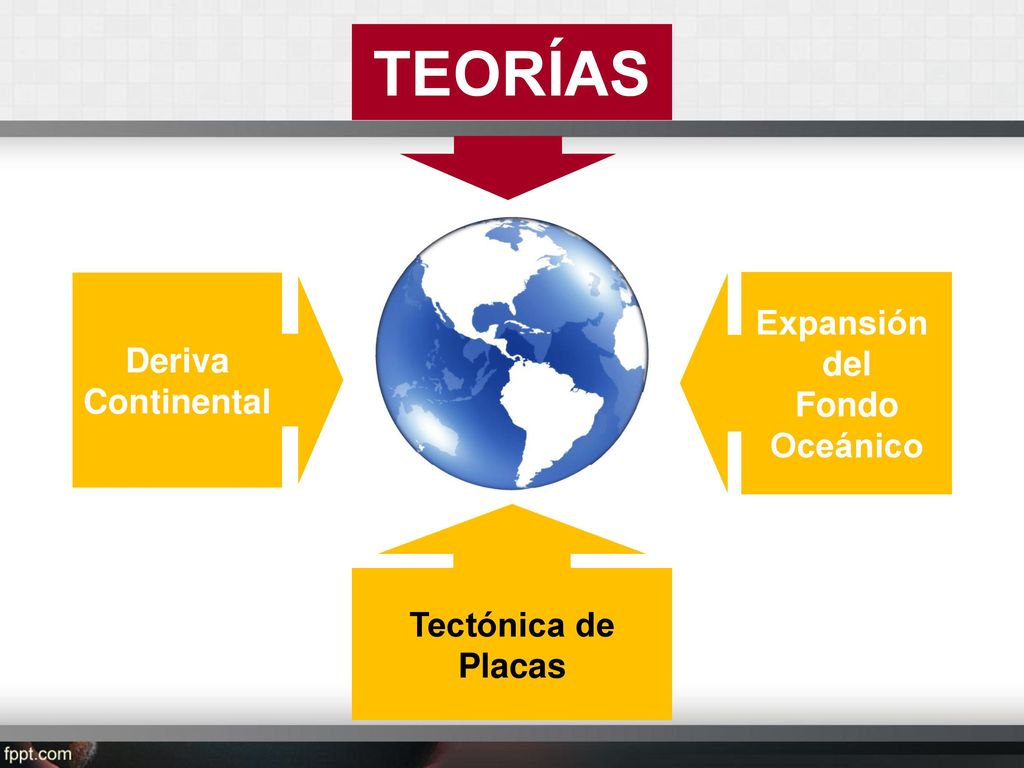 TEORÍAS

Deriva Continental

Expansión del Fondo Oceánico

Tectónica de Placas

fppt.com